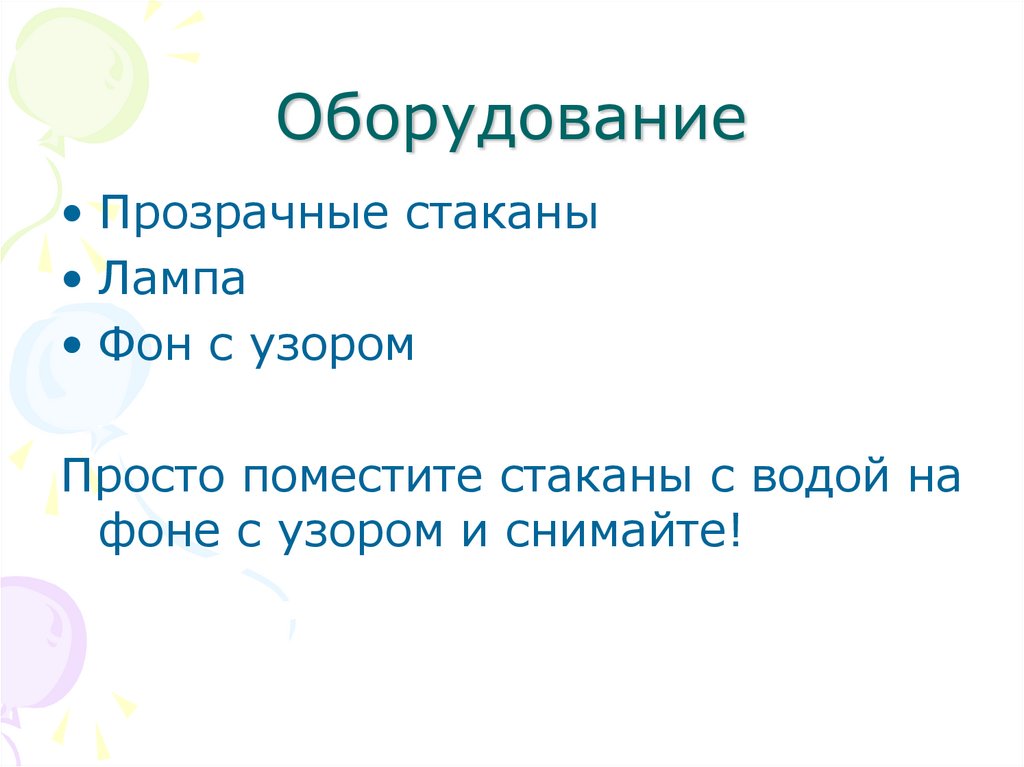 Оборудование

• Прозрачные стаканы
• Лампа
• Фон с узором

Просто поместите стаканы с водой на фоне с узором и снимайте!